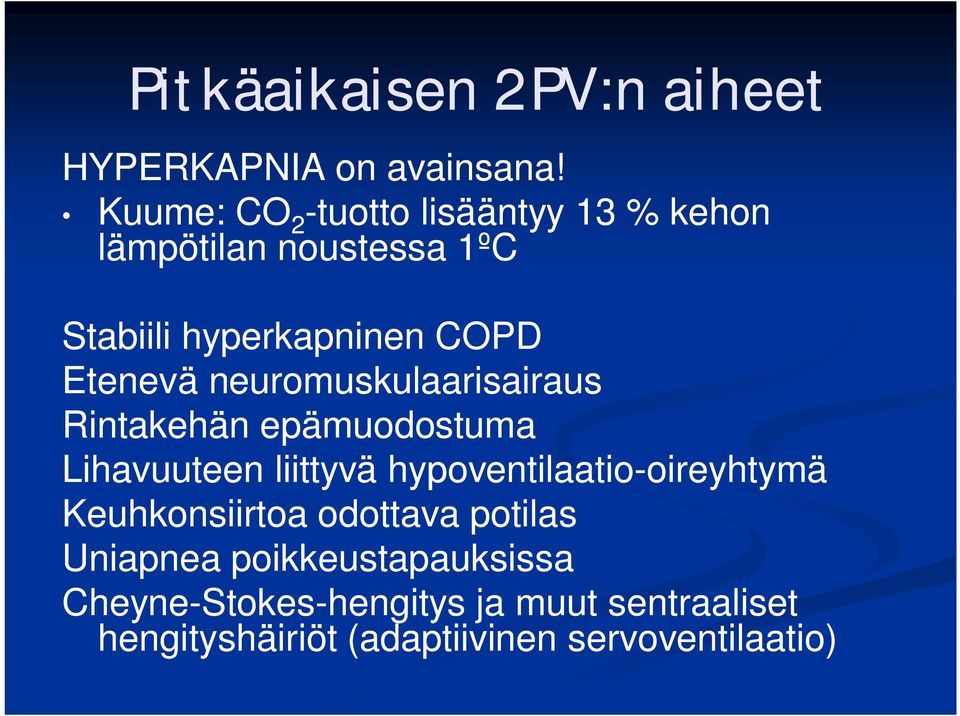 Pitkäaikaisen 2PV:n aiheet

HYPERKAPNIA on avainsana!

• Kuume: $CO_2$-tuotto lisääntyy 13 % kehon lämpötilan noustessa 1ºC

Stabiili hyperkapninen COPD
Etenevä neuromuskulaarisairaus
Rintakehän epämuodostuma
Lihavuuteen liittyvä hypoventilaatio-oireyhtymä
Keuhkonsiirtoa odottava potilas
Uniapnea poikkeustapauksissa
Cheyne-Stokes-hengitys ja muut sentraaliset hengityshäiriöt (adaptiivinen servoventilaatio)